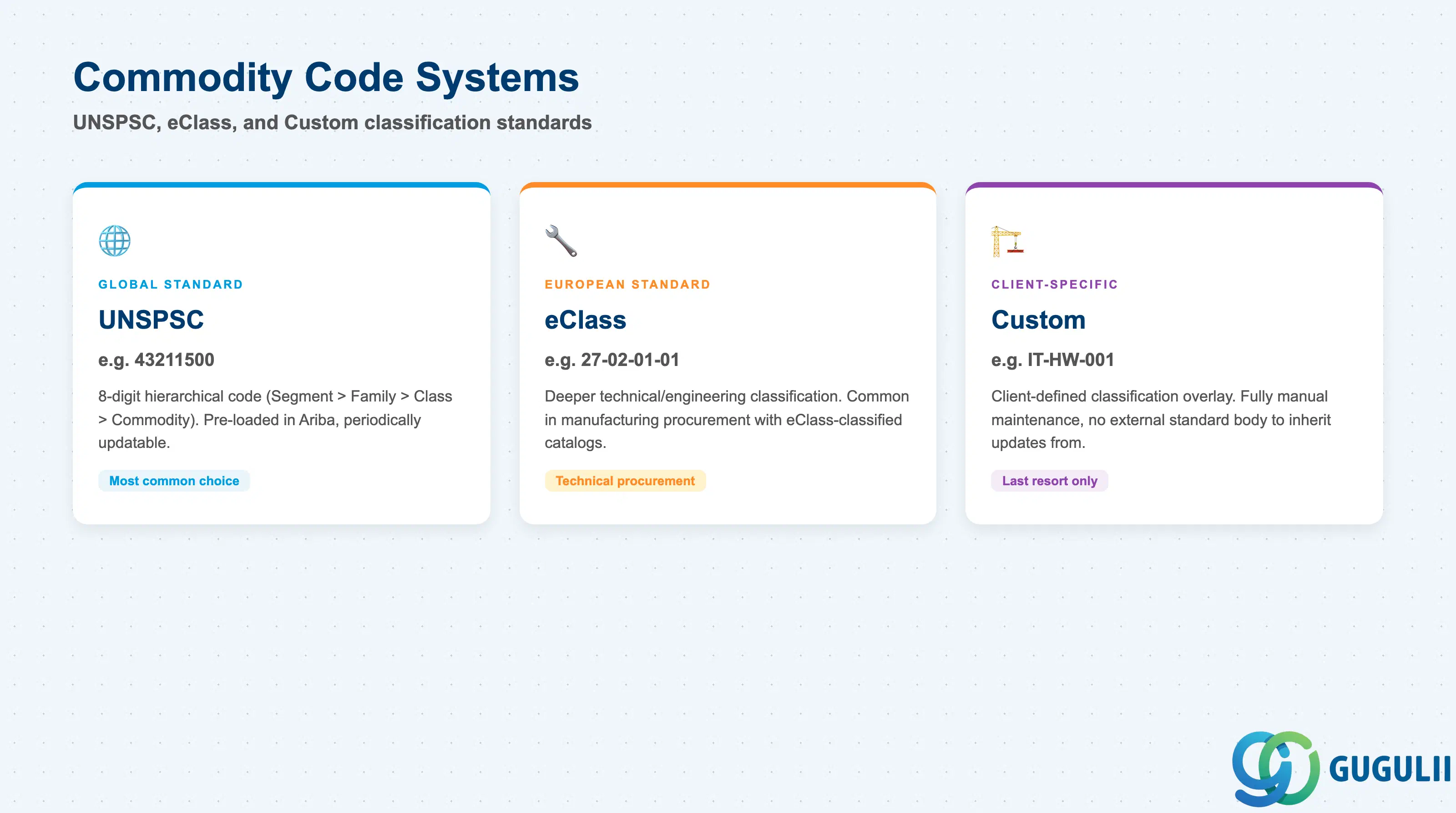 Commodity Code Systems

UNSPSC, eClass, and Custom classification standards

GLOBAL STANDARD

UNSPSC

e.g. 43211500

8-digit hierarchical code (Segment > Family > Class > Commodity). Pre-loaded in Ariba, periodically updatable.

Most common choice

EUROPEAN STANDARD

eClass

e.g. 27-02-01-01

Deeper technical/engineering classification. Common in manufacturing procurement with eClass-classified catalogs.

Technical procurement

CLIENT-SPECIFIC

Custom

e.g. IT-HW-001

Client-defined classification overlay. Fully manual maintenance, no external standard body to inherit updates from.

Last resort only

GUGULII